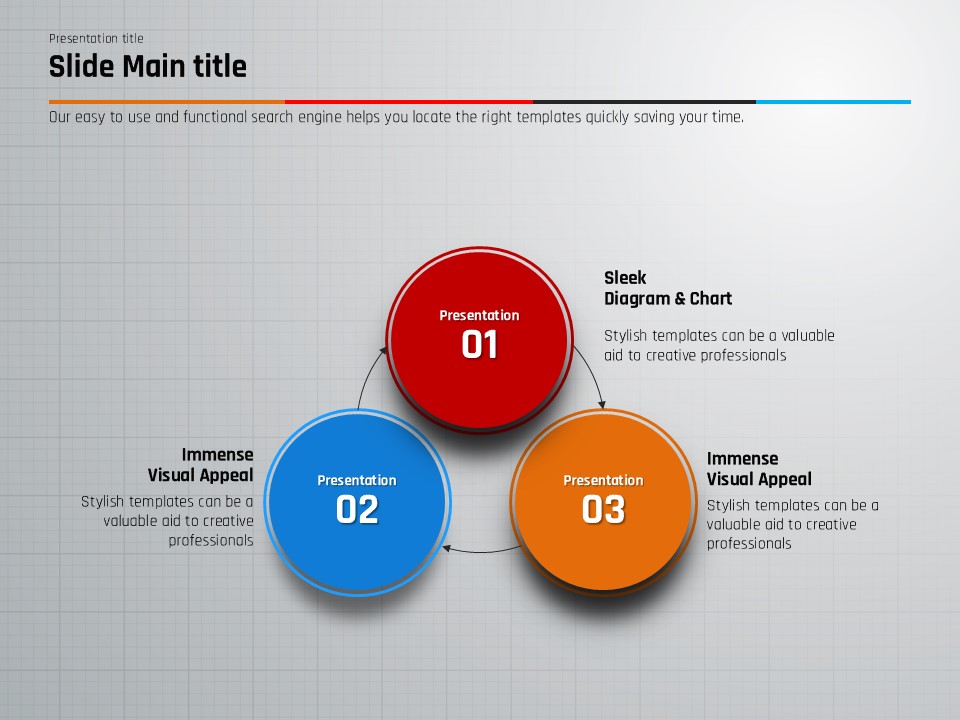 Presentation title

Slide Main title

Our easy to use and functional search engine helps you locate the right templates quickly saving your time.

Presentation
01

Sleek
Diagram & Chart

Stylish templates can be a valuable aid to creative professionals

Immense
Visual Appeal

Stylish templates can be a valuable aid to creative professionals

Presentation
02

Presentation
03

Immense
Visual Appeal

Stylish templates can be a valuable aid to creative professionals